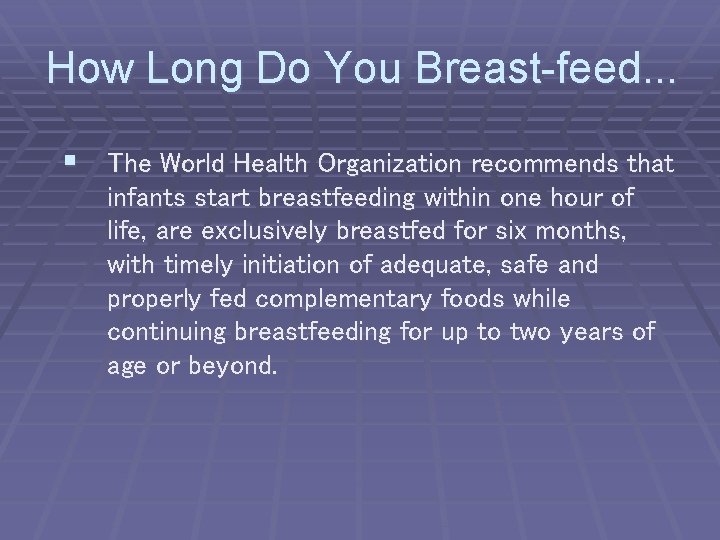 How Long Do You Breast-feed...

▪ The World Health Organization recommends that infants start breastfeeding within one hour of life, are exclusively breastfed for six months, with timely initiation of adequate, safe and properly fed complementary foods while continuing breastfeeding for up to two years of age or beyond.